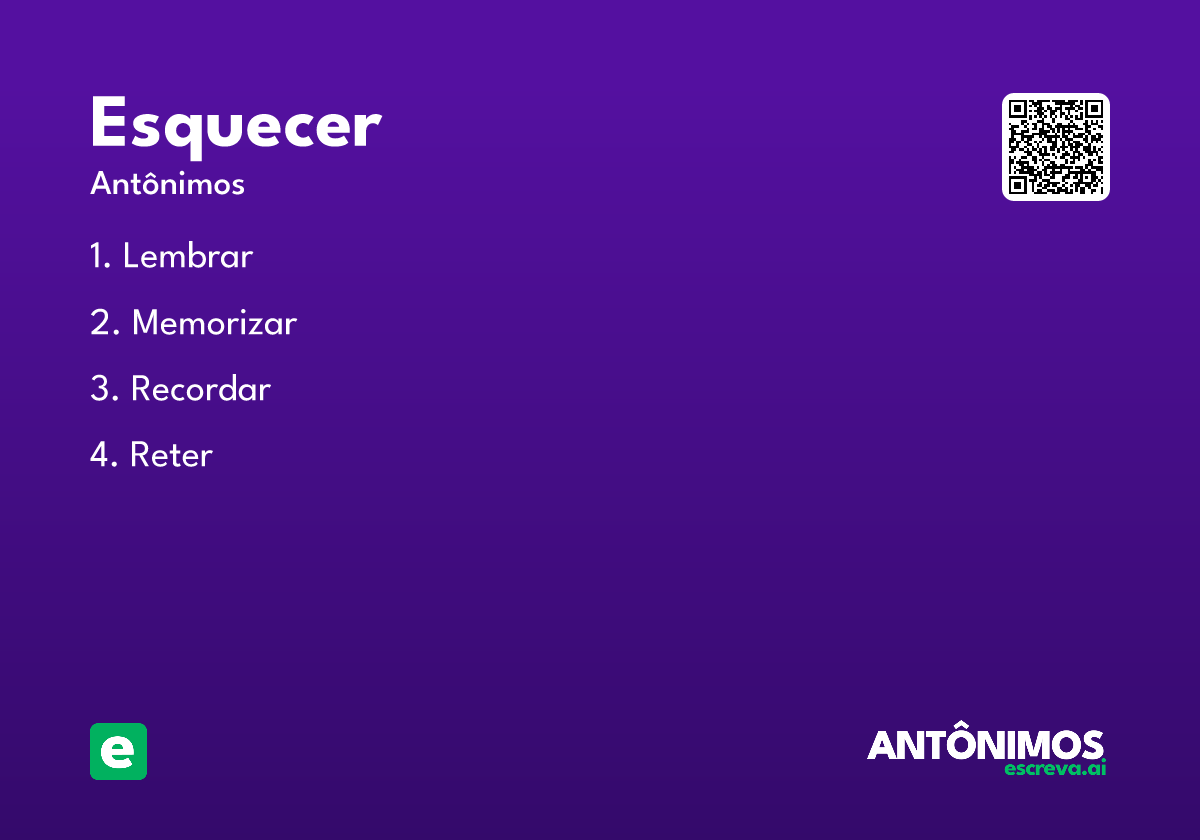 Esquecer

Antônimos

1. Lembrar
2. Memorizar
3. Recordar
4. Reter

e

ANTÔNIMOS
escreva.ai